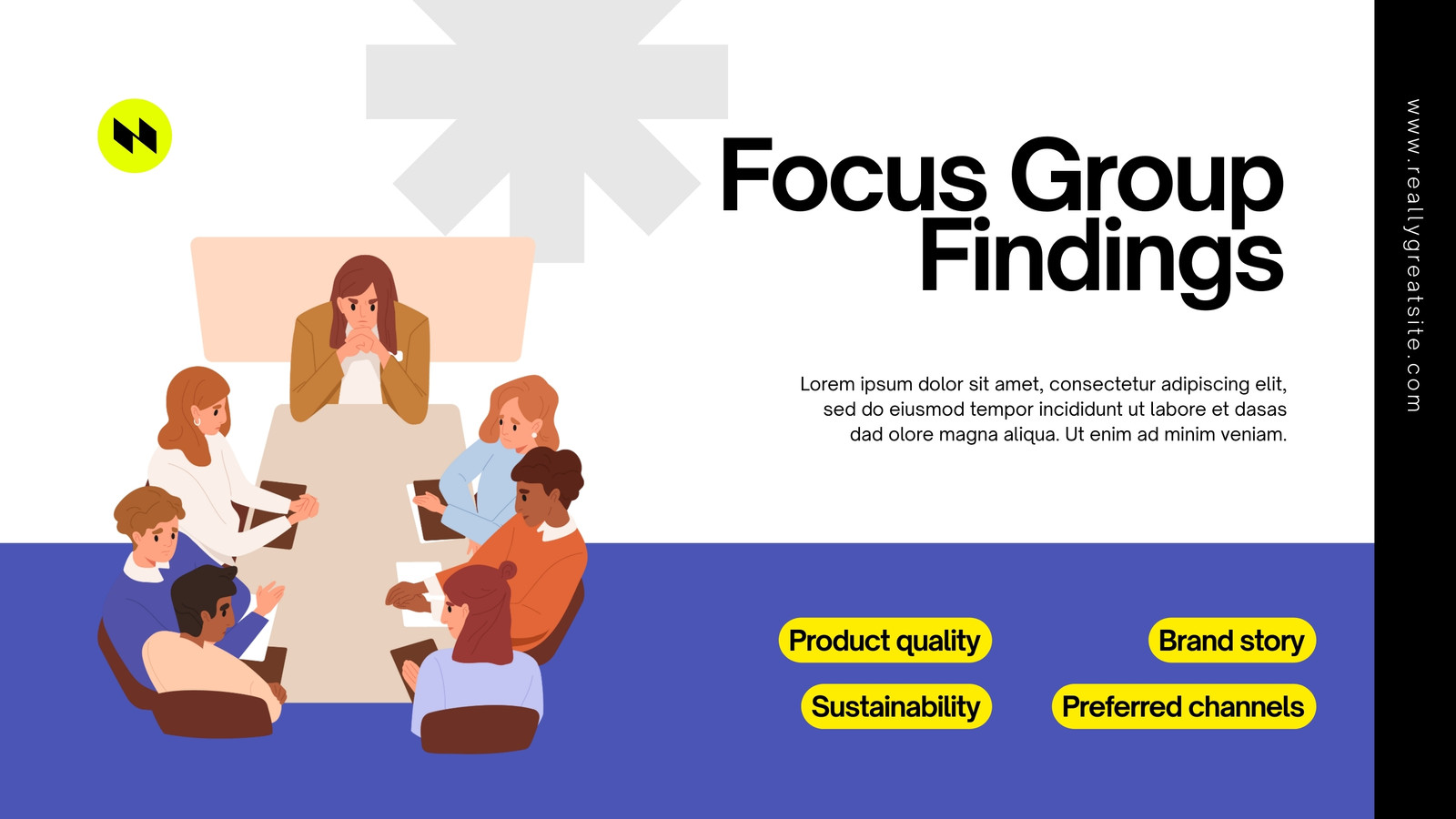 Focus Group Findings

Lorem ipsum dolor sit amet, consectetur adipiscing elit, sed do eiusmod tempor incididunt ut labore et dasas dad olore magna aliqua. Ut enim ad minim veniam.

Product quality

Brand story

Sustainability

Preferred channels

www.reallygreatsite.com